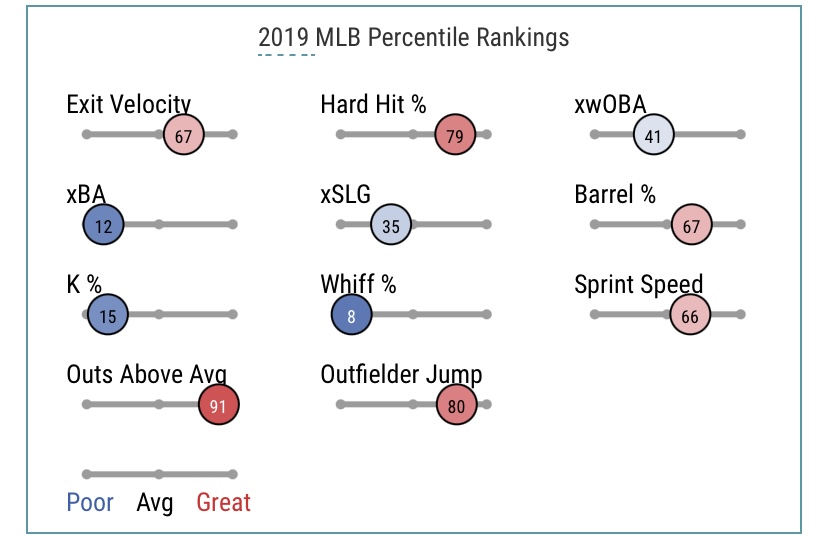 2019 MLB Percentile Rankings

Exit Velocity
67

Hard Hit %
79

xwOBA
41

xBA
12

xSLG
35

Barrel %
67

K %
15

Whiff %
8

Sprint Speed
66

Outs Above Avg
91

Outfielder Jump
80

Poor Avg Great